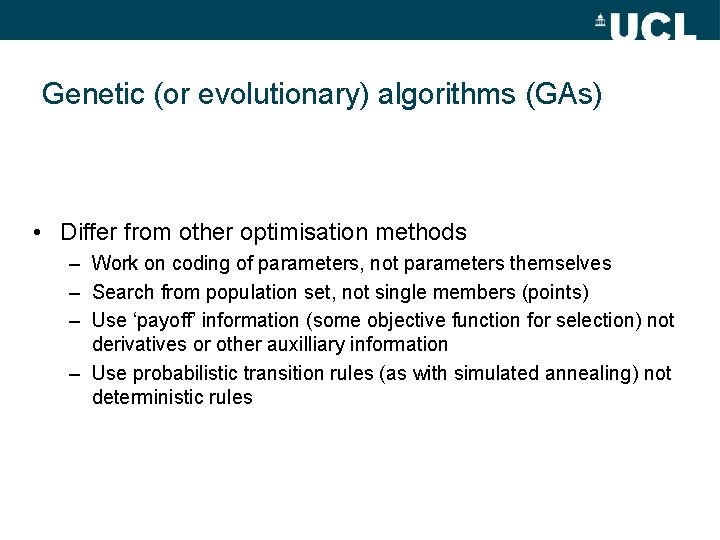 UCL

Genetic (or evolutionary) algorithms (GAs)

• Differ from other optimisation methods
– Work on coding of parameters, not parameters themselves
– Search from population set, not single members (points)
– Use ‘payoff’ information (some objective function for selection) not derivatives or other auxilliary information
– Use probabilistic transition rules (as with simulated annealing) not deterministic rules